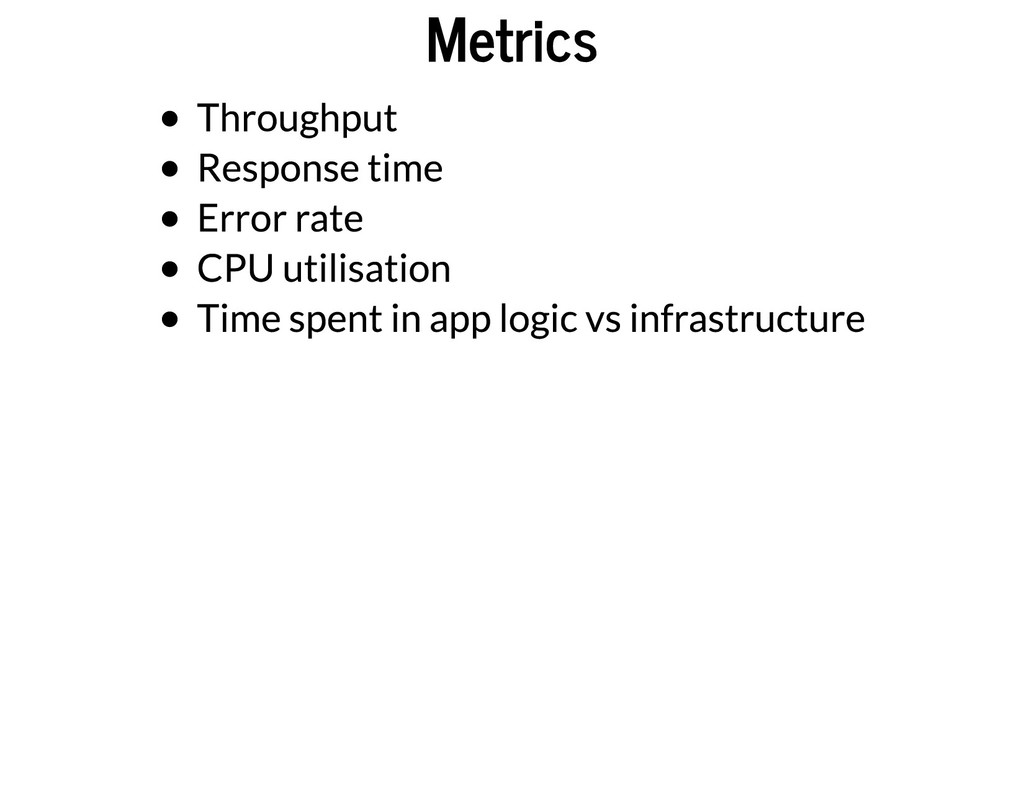 Metrics

- Throughput
- Response time
- Error rate
- CPU utilisation
- Time spent in app logic vs infrastructure